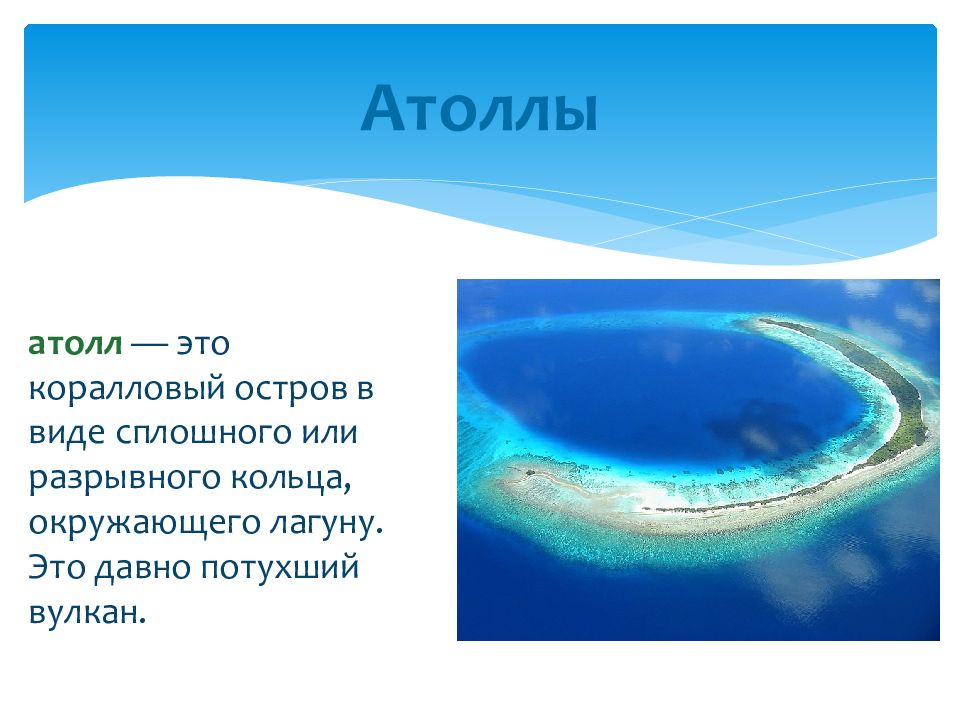 Атоллы

атолл — это коралловый остров в виде сплошного или разрывного кольца, окружающего лагуну. Это давно потухший вулкан.